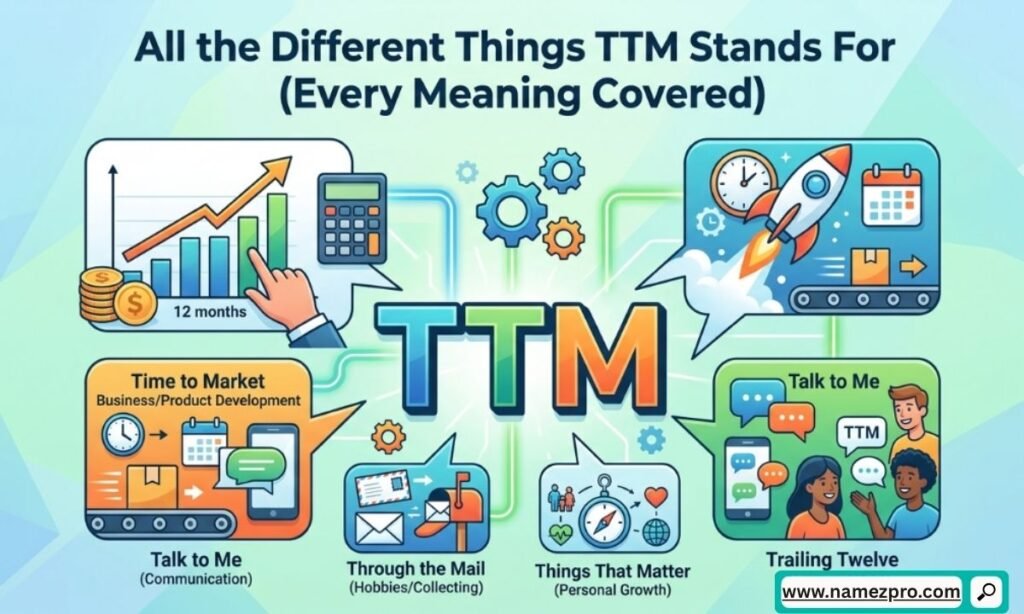 All the Different Things TTM Stands For (Every Meaning Covered)

12 months

TTM

Time to Market
Business/Product Development

Talk to Me

TTM

Talk to Me
(Communication)

Through the Mail
(Hobbies/Collecting)

Things That Matter
(Personal Growth)

Trailing Twelve

www.namezpro.com